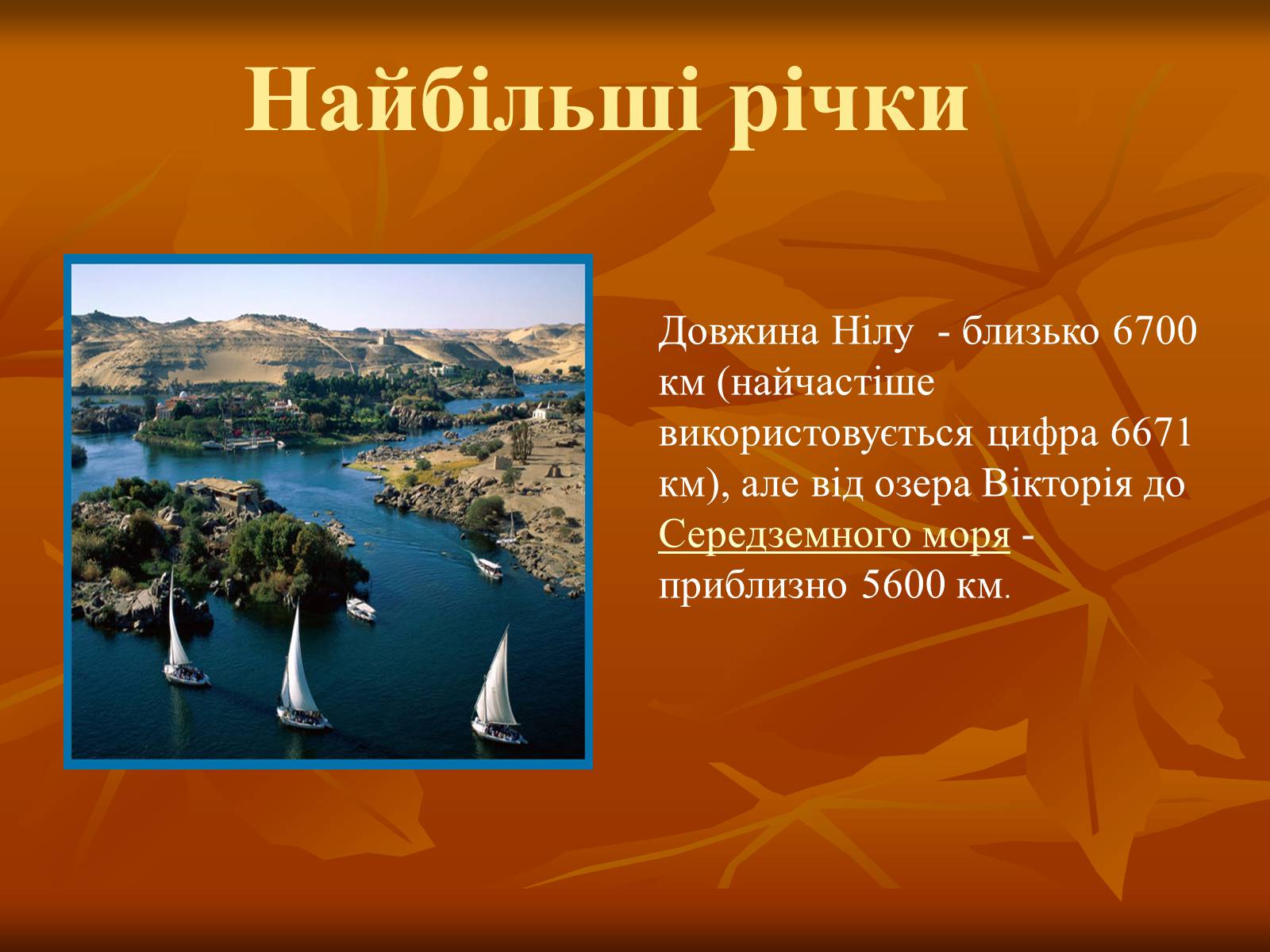 Найбільші річки

Довжина Нілу - близько 6700 км (найчастіше використовується цифра 6671 км), але від озера Вікторія до Середземного моря - приблизно 5600 км.